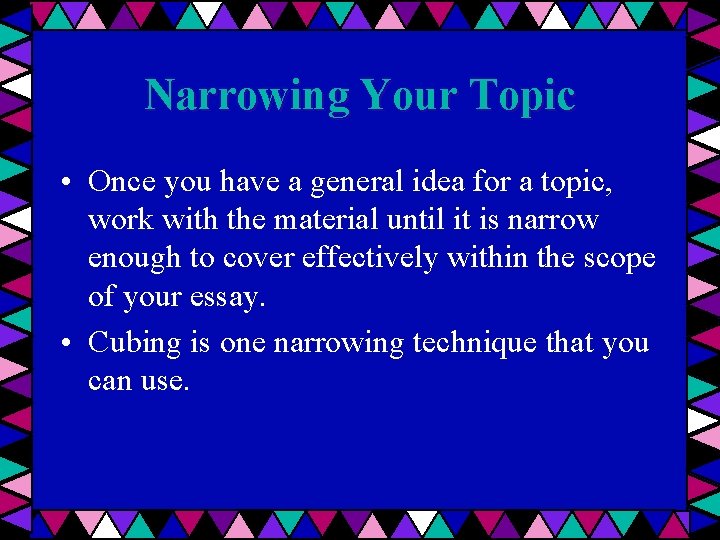 Narrowing Your Topic

• Once you have a general idea for a topic, work with the material until it is narrow enough to cover effectively within the scope of your essay.

• Cubing is one narrowing technique that you can use.